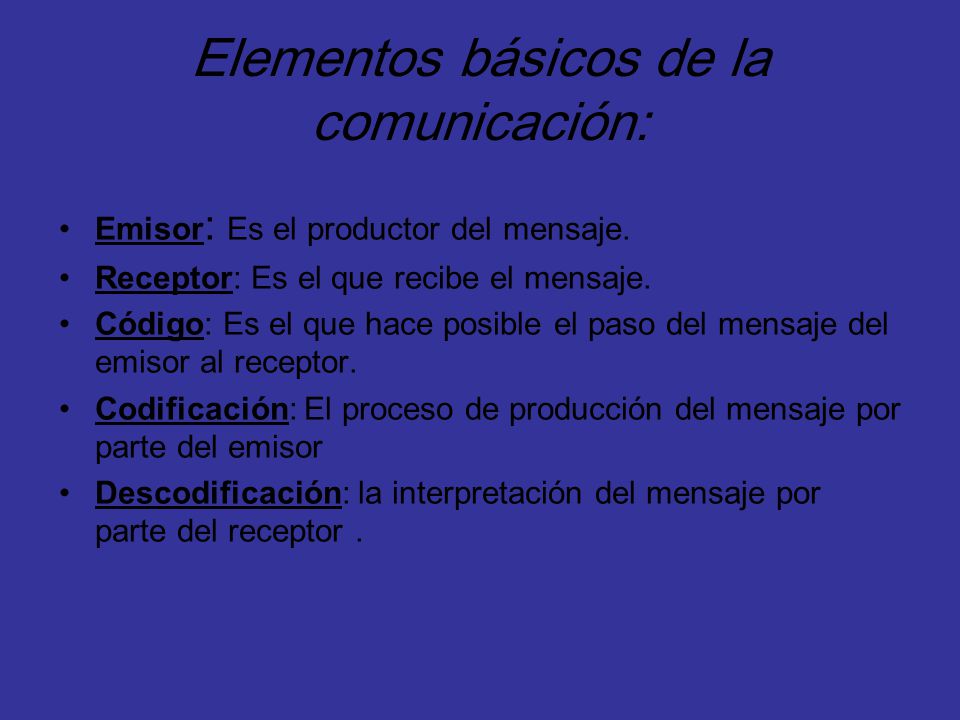 Elementos básicos de la comunicación:

• Emisor: Es el productor del mensaje.
• Receptor: Es el que recibe el mensaje.
• Código: Es el que hace posible el paso del mensaje del emisor al receptor.
• Codificación: El proceso de producción del mensaje por parte del emisor
• Descodificación: la interpretación del mensaje por parte del receptor .